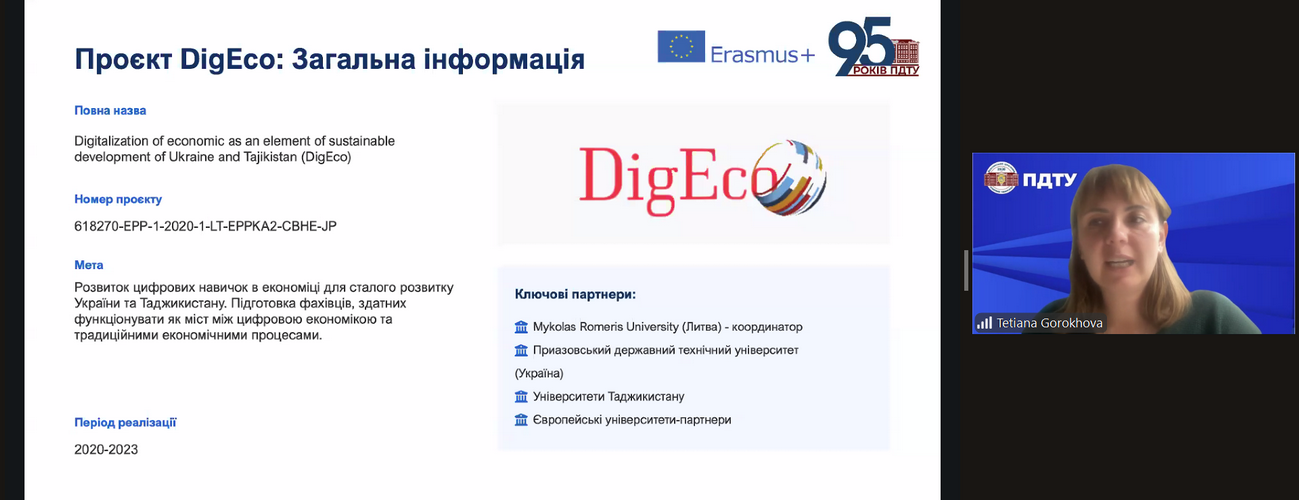 Проєкт DigEco: Загальна інформація

Erasmus+

95 РОКІВ ПДТУ

Повна назва

Digitalization of economic as an element of sustainable development of Ukraine and Tajikistan (DigEco)

Номер проєкту

618270-EPP-1-2020-1-LT-EPPKA2-CBHE-JP

Мета

Розвиток цифрових навичок в економіці для сталого розвитку України та Таджикистану. Підготовка фахівців, здатних функціонувати як міст між цифровою економікою та традиційними економічними процесами.

Період реалізації

2020-2023

DigEco

Ключові партнери:

Mykolas Romeris University (Литва) - координатор

Приазовський державний технічний університет (Україна)

Університети Таджикистану

Європейські університети-партнери

ПДТУ

Tetiana Gorokhova